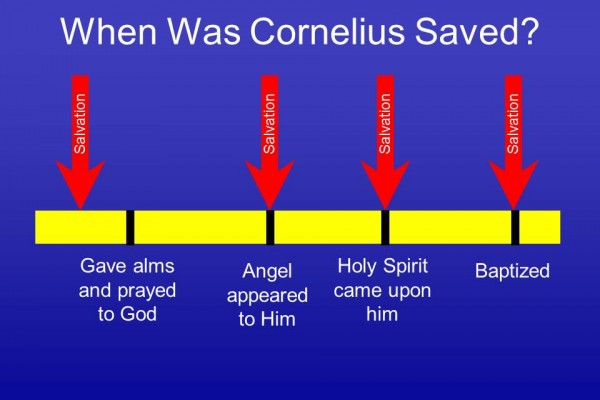 When Was Cornelius Saved?

Salvation

Salvation

Salvation

Salvation

Gave alms and prayed to God

Angel appeared to Him

Holy Spirit came upon him

Baptized